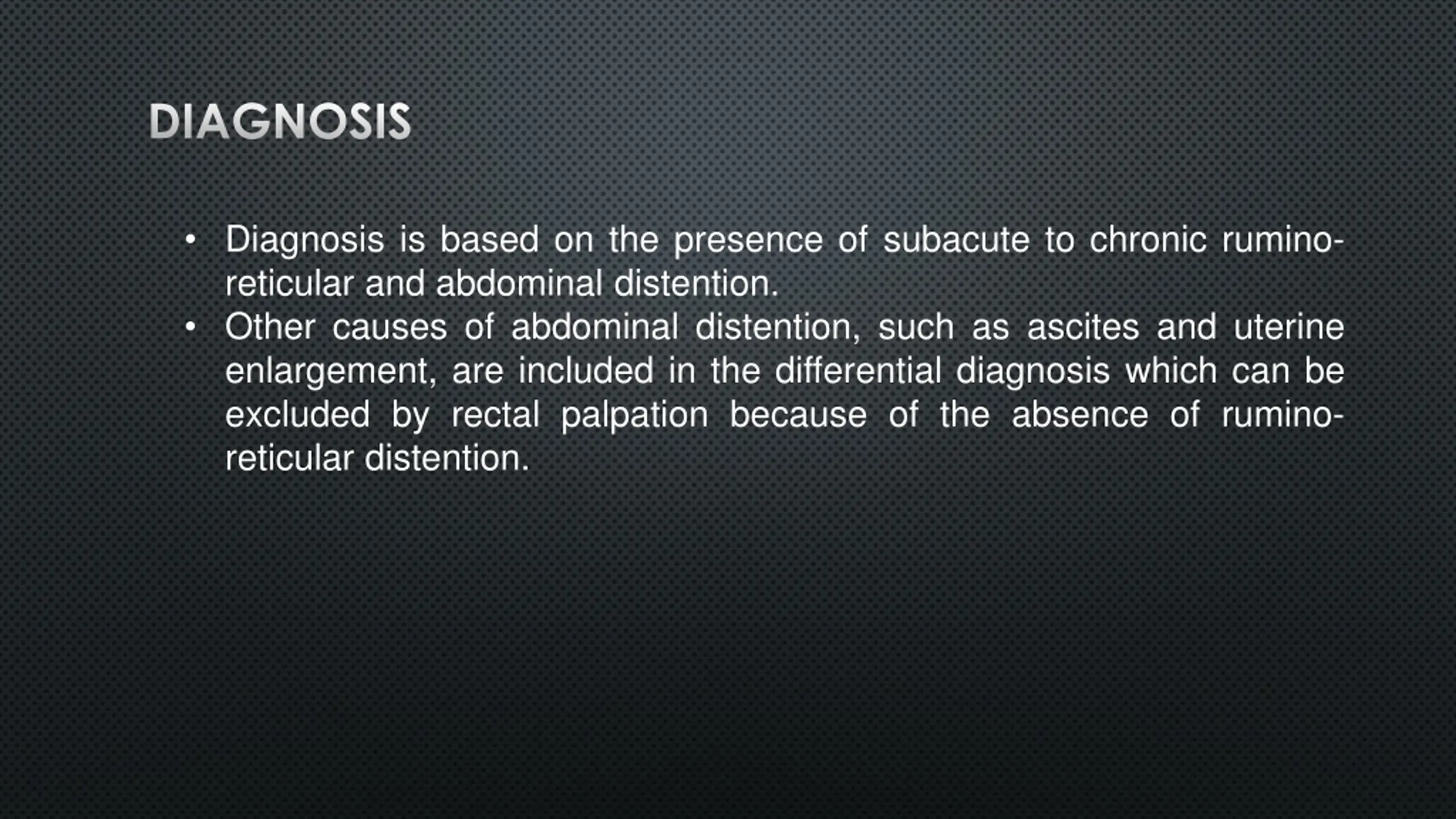 DIAGNOSIS

• Diagnosis is based on the presence of subacute to chronic rumino-reticular and abdominal distention.
• Other causes of abdominal distention, such as ascites and uterine enlargement, are included in the differential diagnosis which can be excluded by rectal palpation because of the absence of rumino-reticular distention.